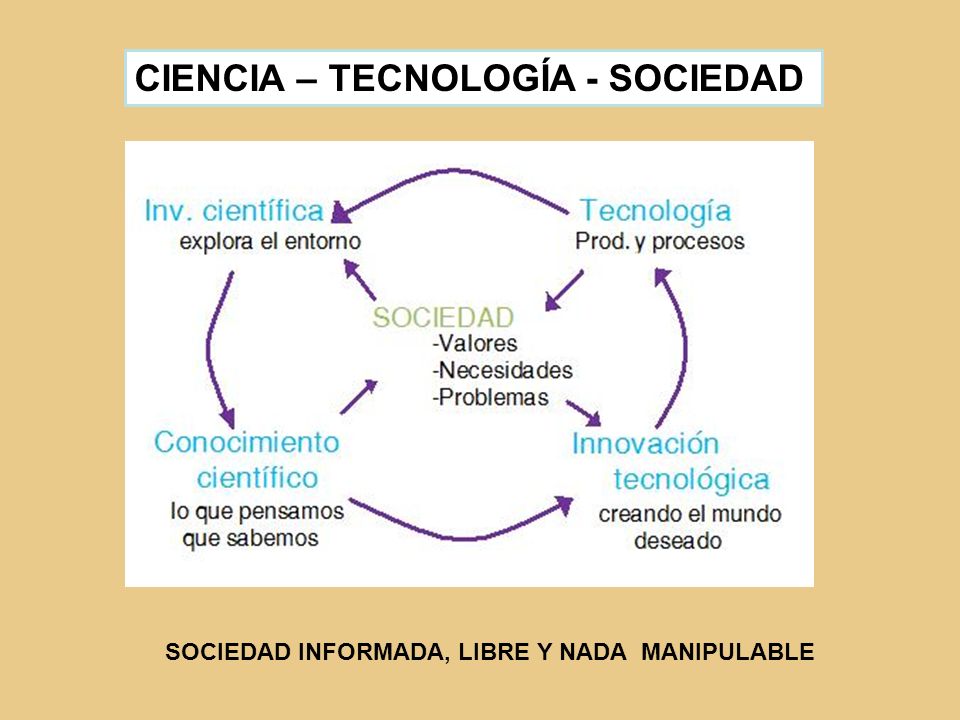 CIENCIA – TECNOLOGÍA - SOCIEDAD

Inv. científica
explora el entorno

Tecnología
Prod. y procesos

SOCIEDAD
-Valores
-Necesidades
-Problemas

Conocimiento científico
lo que pensamos que sabemos

Innovación tecnológica
creando el mundo deseado

SOCIEDAD INFORMADA, LIBRE Y NADA MANIPULABLE